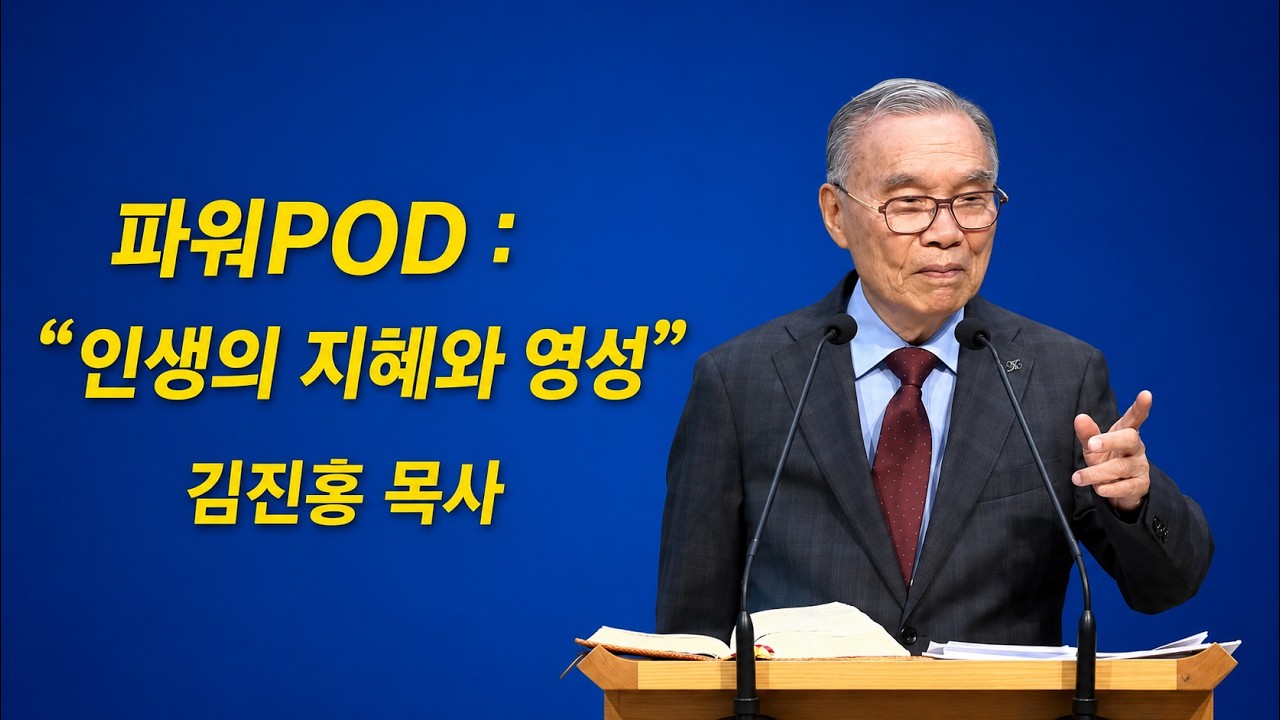 파워POD :
“인생의 지혜와 영성”
김진홍 목사